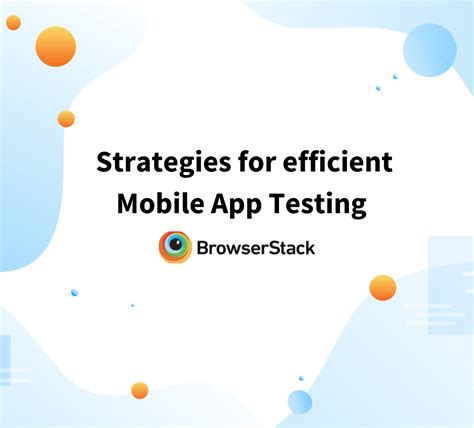 Strategies for efficient Mobile App Testing

BrowserStack